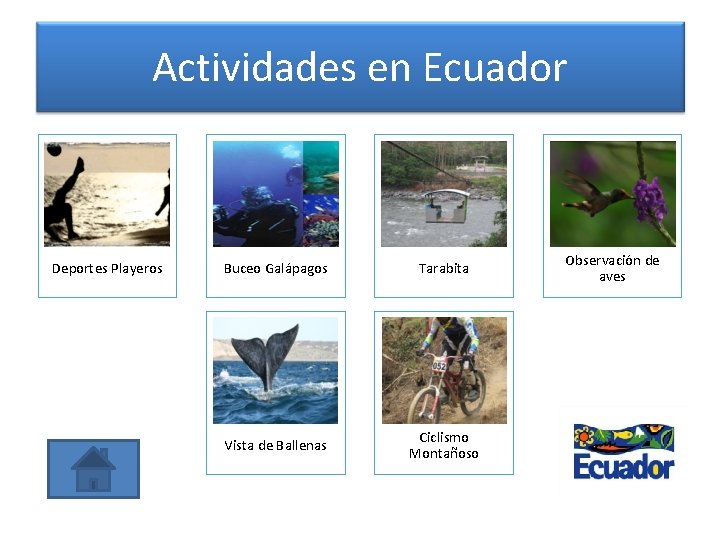 Actividades en Ecuador

Deportes Playeros

Buceo Galápagos

Tarabita

Observación de aves

Vista de Ballenas

052

Ciclismo Montañoso

Ecuador